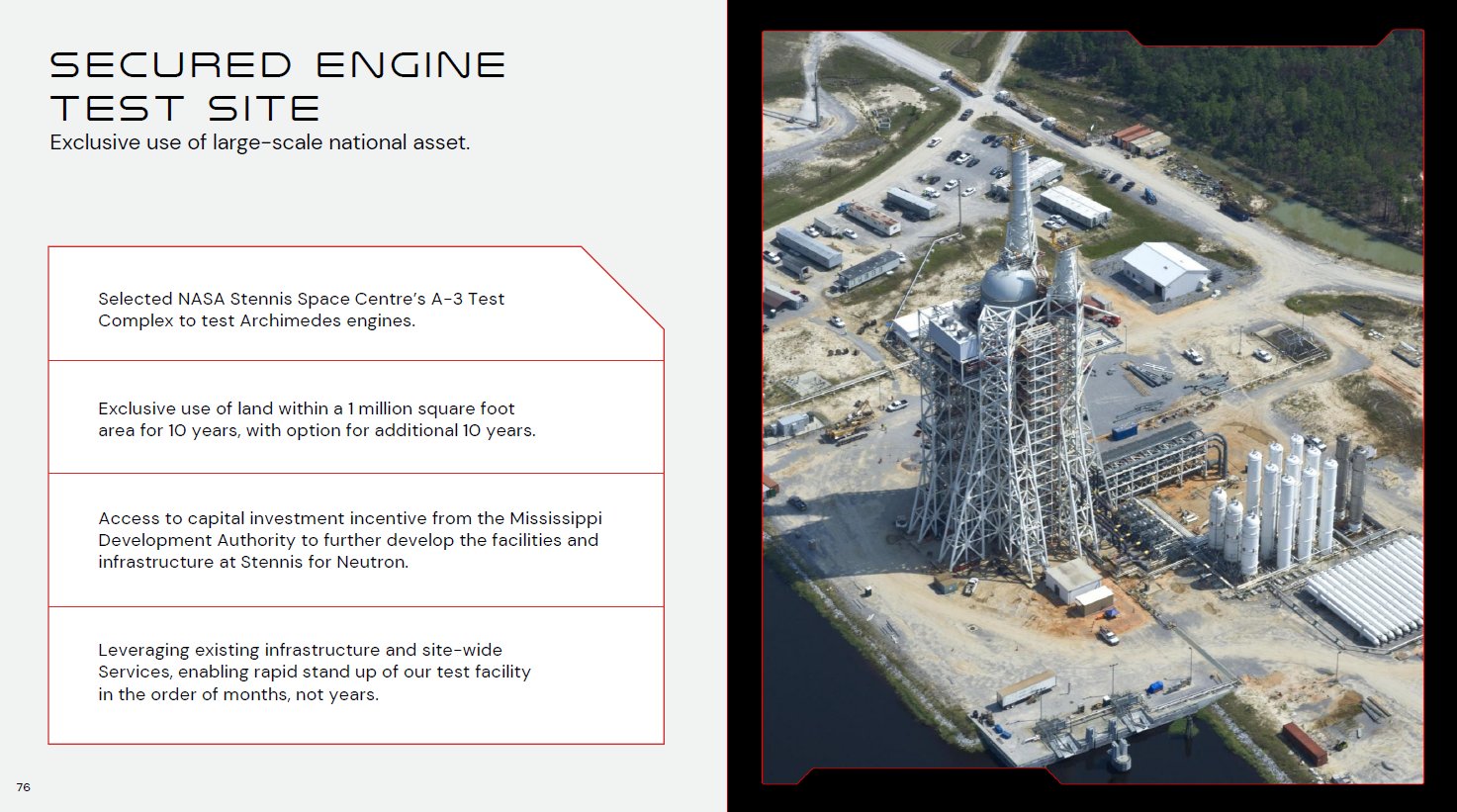 SECURED ENGINE TEST SITE

Exclusive use of large-scale national asset.

Selected NASA Stennis Space Centre's A-3 Test Complex to test Archimedes engines.

Exclusive use of land within a 1 million square foot area for 10 years, with option for additional 10 years.

Access to capital investment incentive from the Mississippi Development Authority to further develop the facilities and infrastructure at Stennis for Neutron.

Leveraging existing infrastructure and site-wide Services, enabling rapid stand up of our test facility in the order of months, not years.

76